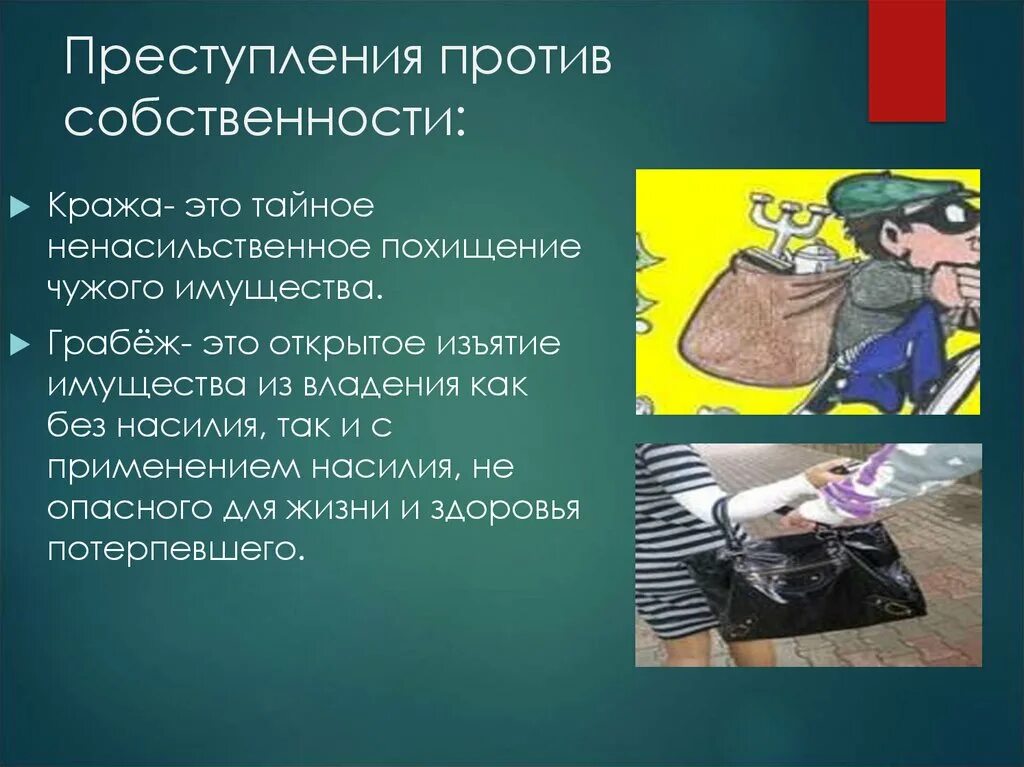 Преступления против собственности:

Кража- это тайное ненасильственное похищение чужого имущества.

Грабёж- это открытое изъятие имущества из владения как без насилия, так и с применением насилия, не опасного для жизни и здоровья потерпевшего.